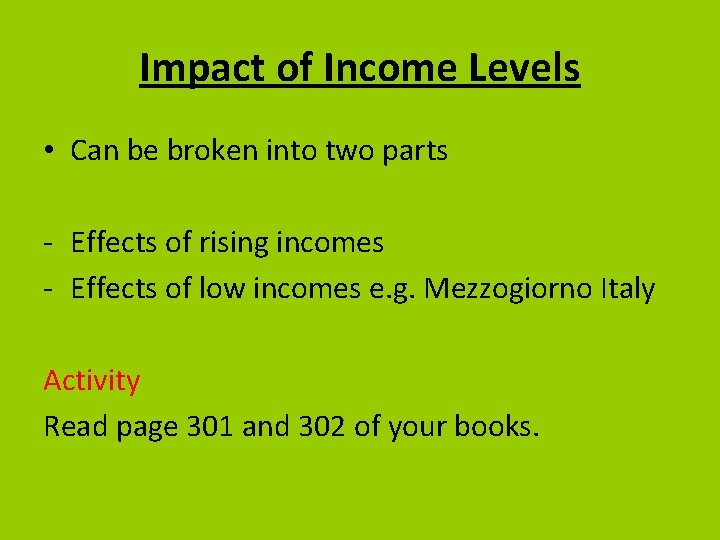 Impact of Income Levels

• Can be broken into two parts

- Effects of rising incomes
- Effects of low incomes e.g. Mezzogiorno Italy

Activity

Read page 301 and 302 of your books.